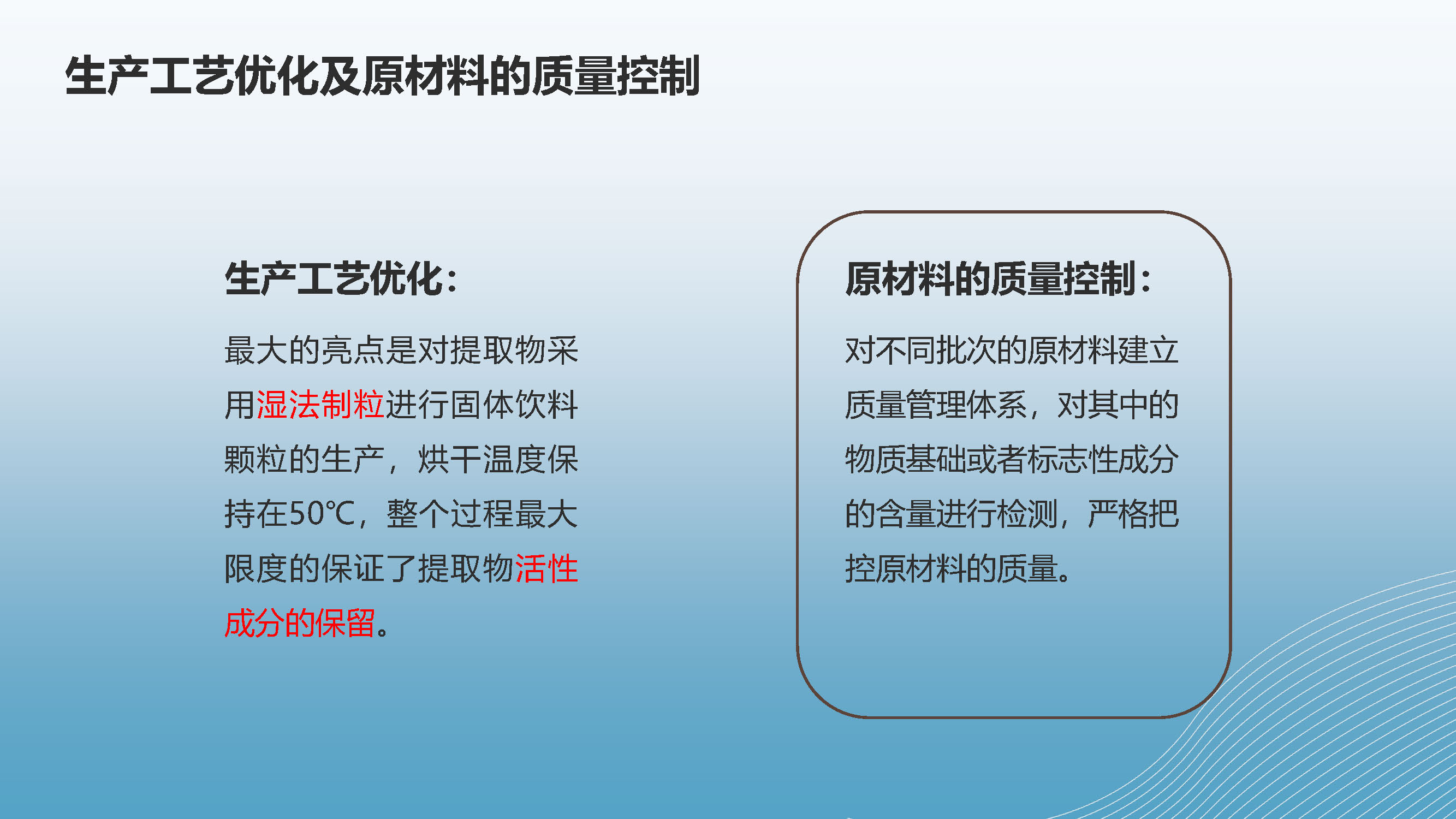 生产工艺优化及原材料的质量控制

生产工艺优化：

最大的亮点是对提取物采用湿法制粒进行固体饮料颗粒的生产，烘干温度保持在50℃，整个过程最大限度的保证了提取物活性成分的保留。

原材料的质量控制：

对不同批次的原材料建立质量管理体系，对其中的物质基础或者标志性成分的含量进行检测，严格把控原材料的质量。